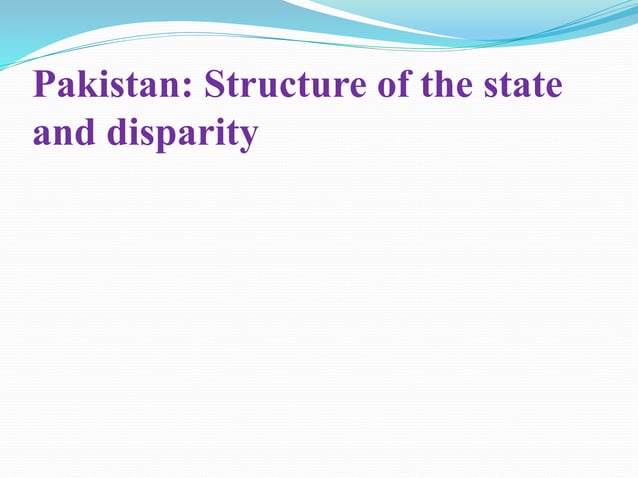 Pakistan: Structure of the state and disparity